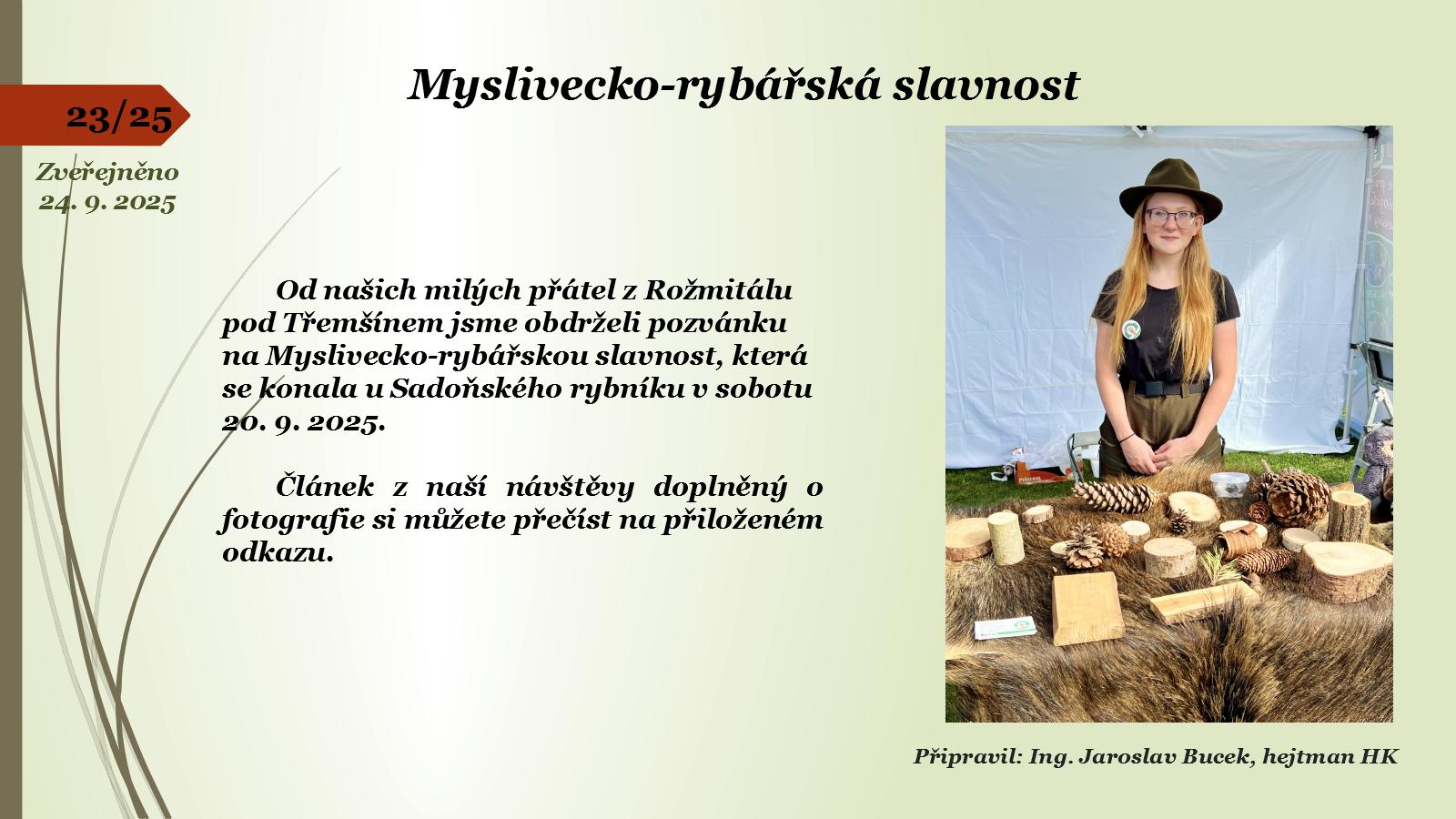 Myslivecko-rybářská slavnost

23/25

Zveřejněno 24. 9. 2025

Od našich milých přátel z Rožmitálu pod Třemšínem jsme obdrželi pozvánku na Myslivecko-rybářskou slavnost, která se konala u Sadoňského rybníku v sobotu 20. 9. 2025.

Článek z naší návštěvy doplněný o fotografie si můžete přečíst na přiloženém odkazu.

Připravil: Ing. Jaroslav Bucek, hejtman HK